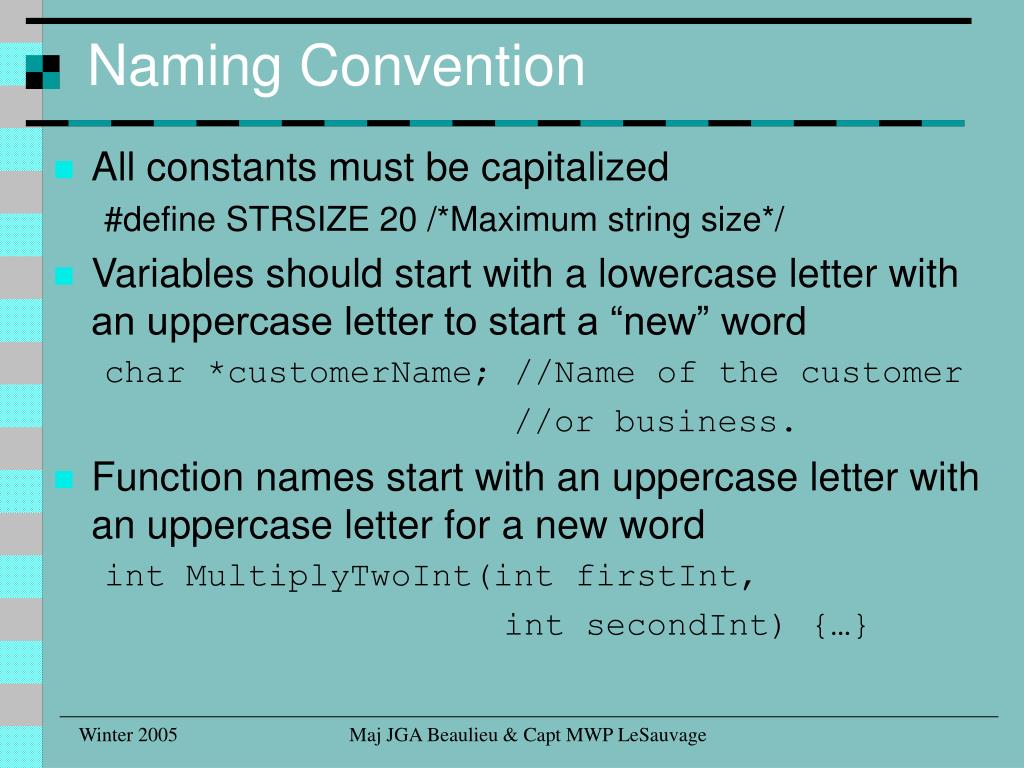 Naming Convention

All constants must be capitalized

#define STRSIZE 20 /*Maximum string size*/

Variables should start with a lowercase letter with an uppercase letter to start a “new” word

char *customerName; //Name of the customer
//or business.

Function names start with an uppercase letter with an uppercase letter for a new word

int MultiplyTwoInt(int firstInt,
int secondInt) {…}

Winter 2005

Maj JGA Beaulieu & Capt MWP LeSauvage